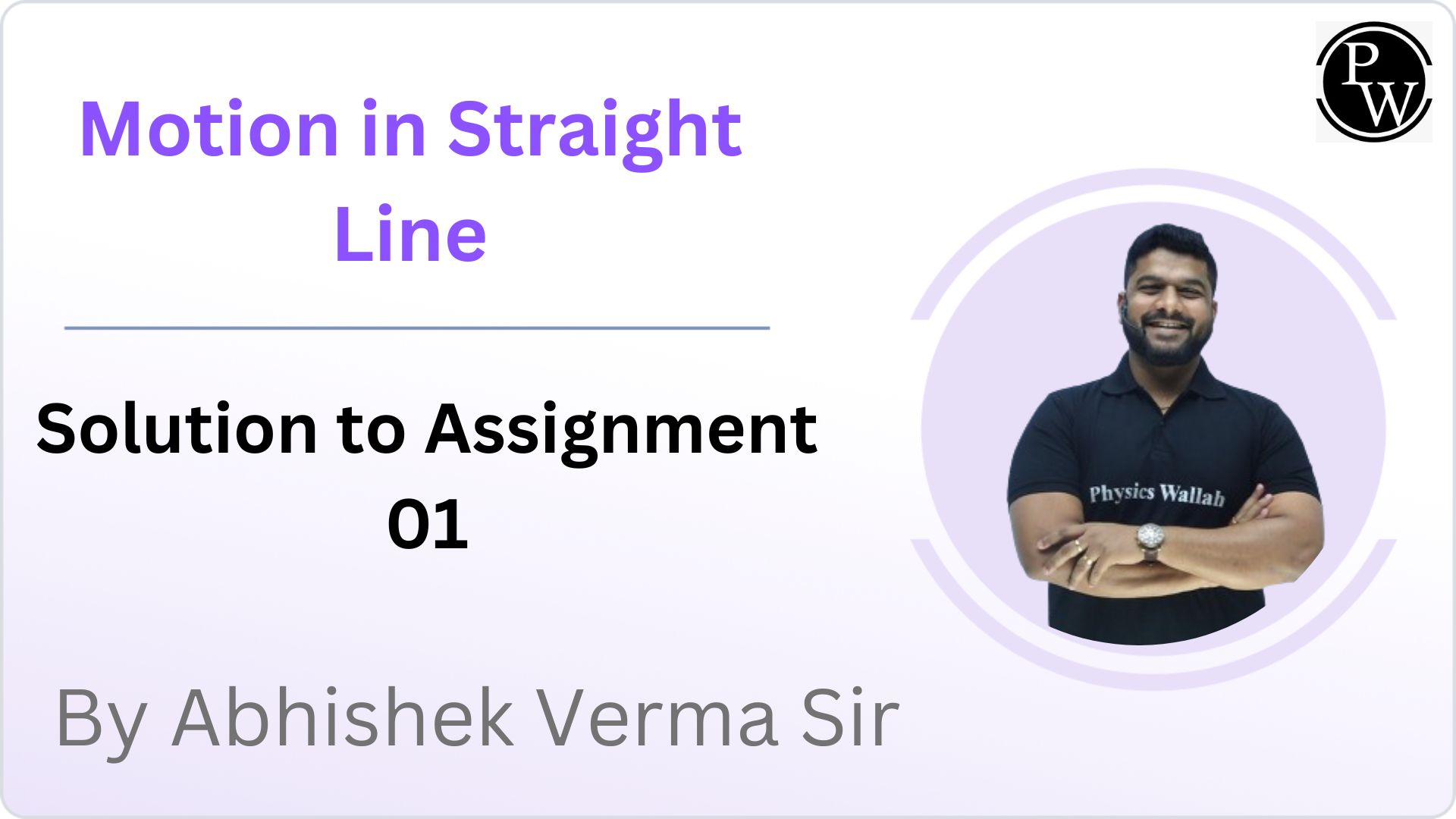 PW

Motion in Straight Line

Solution to Assignment 01

Physics Wallah

By Abhishek Verma Sir